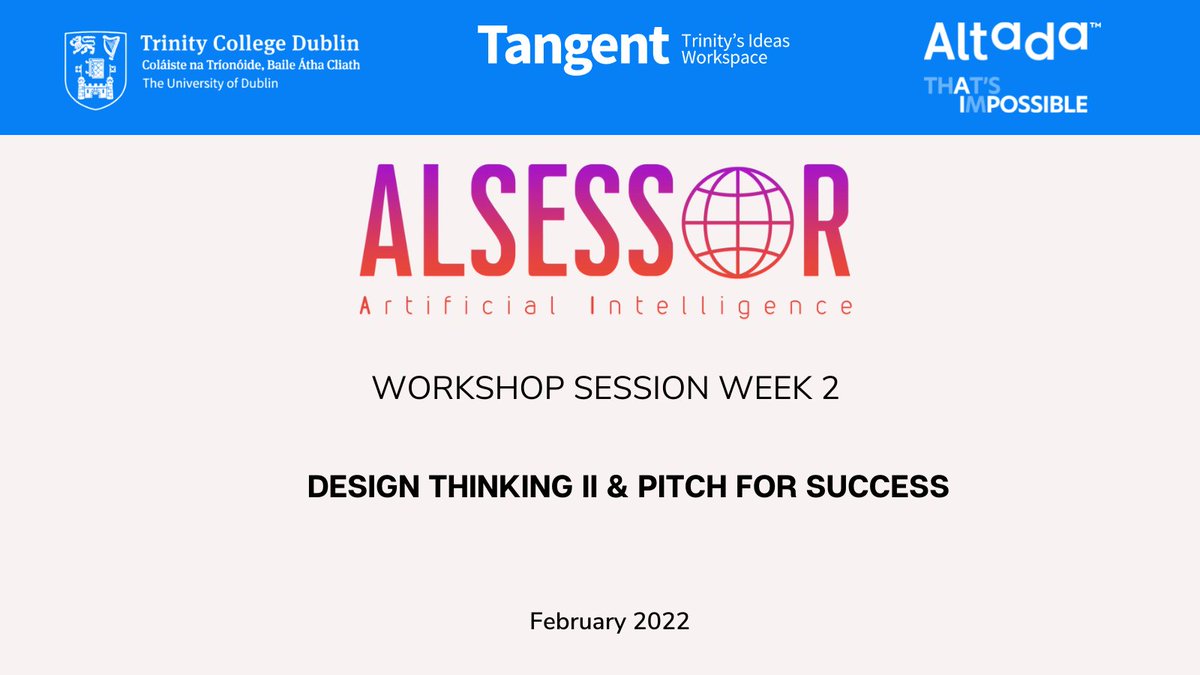 Trinity College Dublin
Coláiste na Tríonóide, Baile Átha Cliath
The University of Dublin

Tangent Trinity's Ideas Workspace

Altada™
THAT'S IMPOSSIBLE

ALSESSOR
Artificial Intelligence

WORKSHOP SESSION WEEK 2

DESIGN THINKING II & PITCH FOR SUCCESS

February 2022